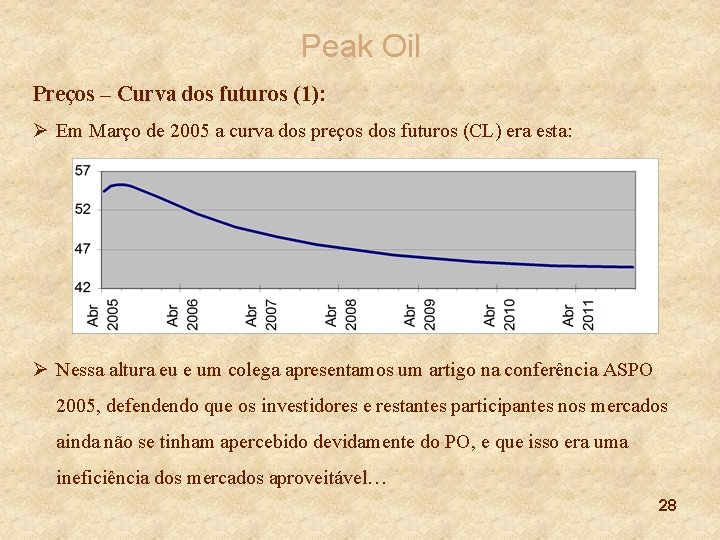 Peak Oil

Preços – Curva dos futuros (1):

➢ Em Março de 2005 a curva dos preços dos futuros (CL) era esta:

57
52
47
42
Abr 2005
Abr 2006
Abr 2007
Abr 2008
Abr 2009
Abr 2010
Abr 2011

➢ Nessa altura eu e um colega apresentamos um artigo na conferência ASPO 2005, defendendo que os investidores e restantes participantes nos mercados ainda não se tinham apercebido devidamente do PO, e que isso era uma ineficiência dos mercados aproveitável…

28